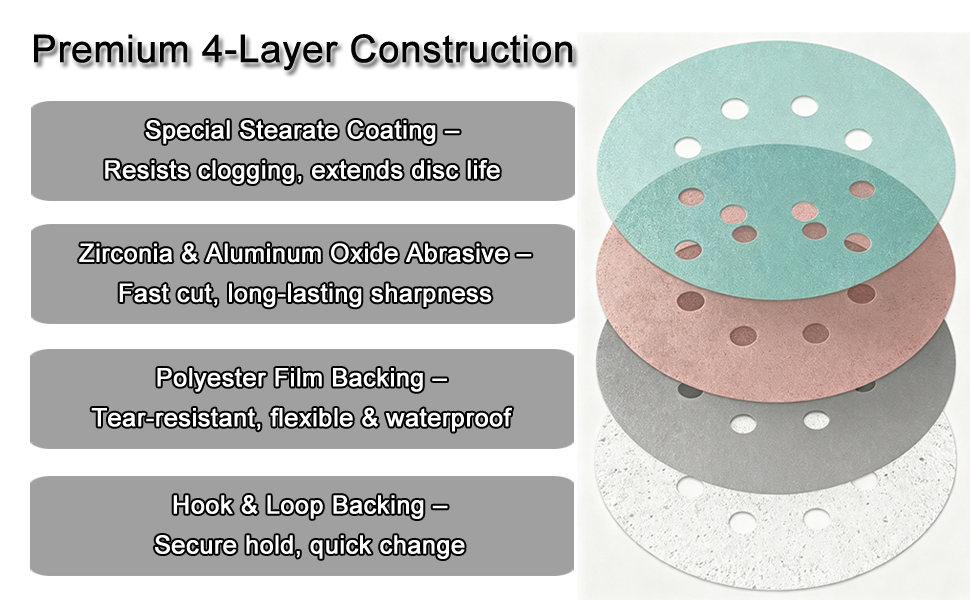 Premium 4-Layer Construction

Special Stearate Coating –
Resists clogging, extends disc life

Zirconia & Aluminum Oxide Abrasive –
Fast cut, long-lasting sharpness

Polyester Film Backing –
Tear-resistant, flexible & waterproof

Hook & Loop Backing –
Secure hold, quick change